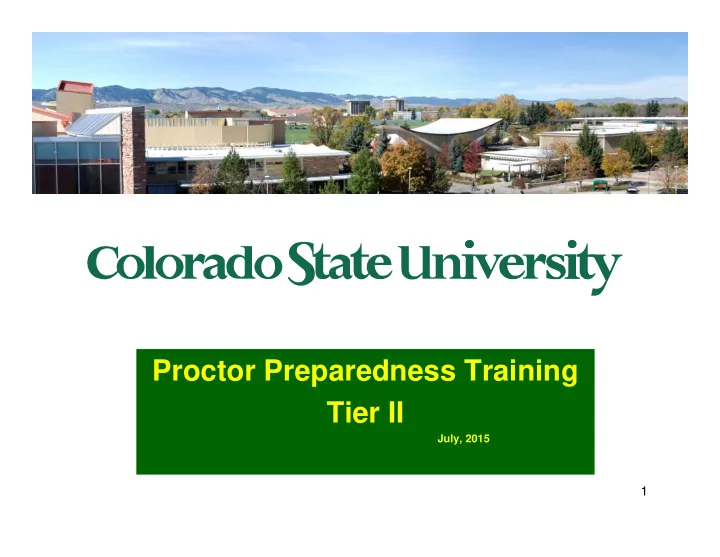 Colorado State University

Proctor Preparedness Training
Tier II

July, 2015

1